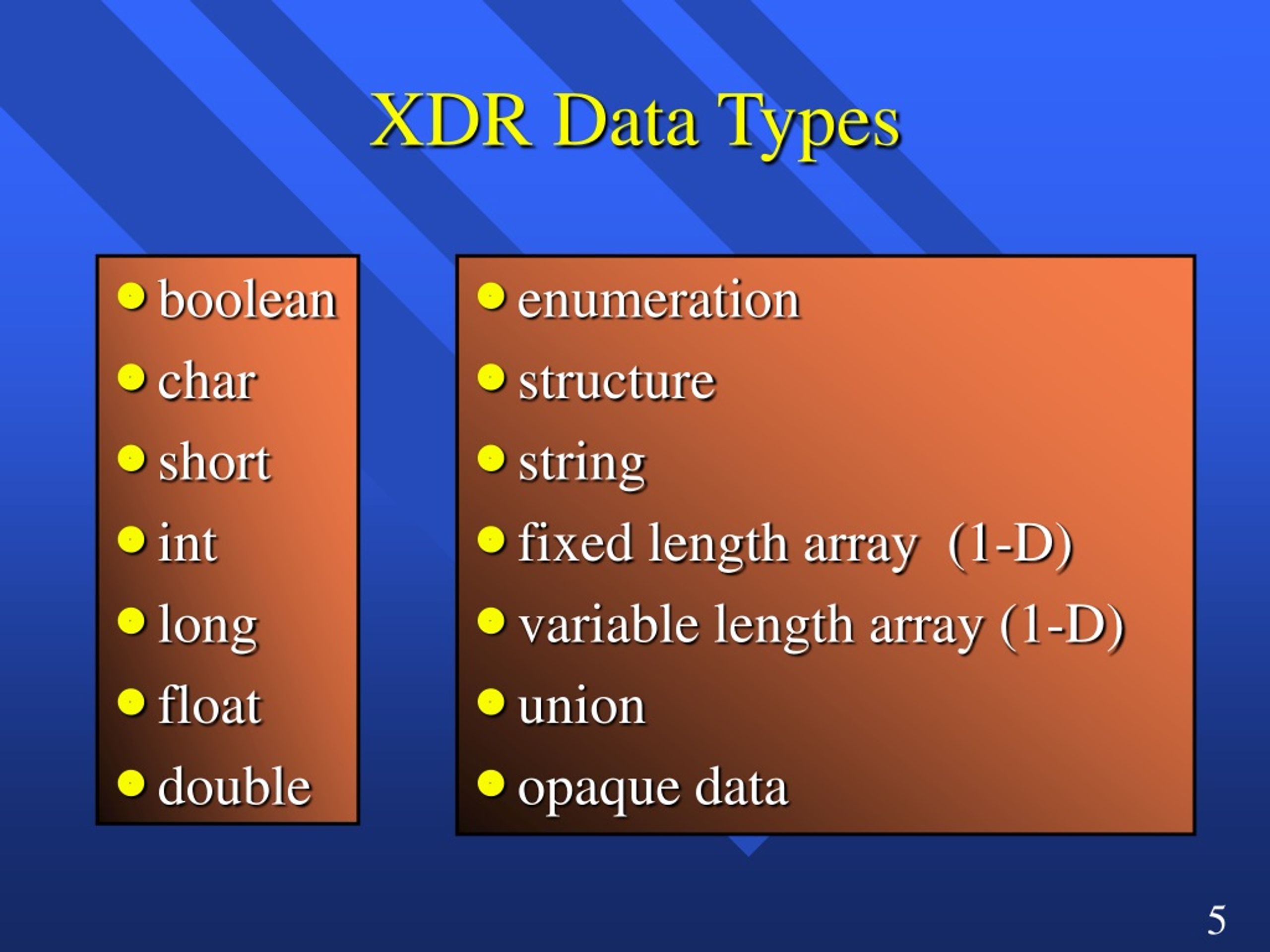 XDR Data Types

- boolean
- char
- short
- int
- long
- float
- double

- enumeration
- structure
- string
- fixed length array (1-D)
- variable length array (1-D)
- union
- opaque data

5